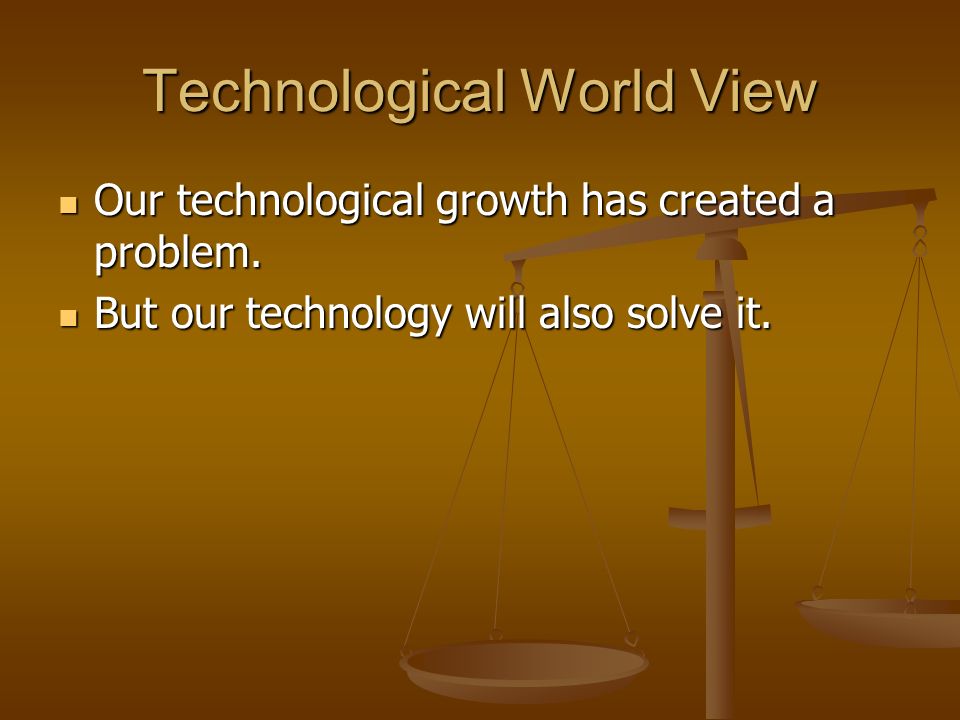 Technological World View

- Our technological growth has created a problem.
- But our technology will also solve it.